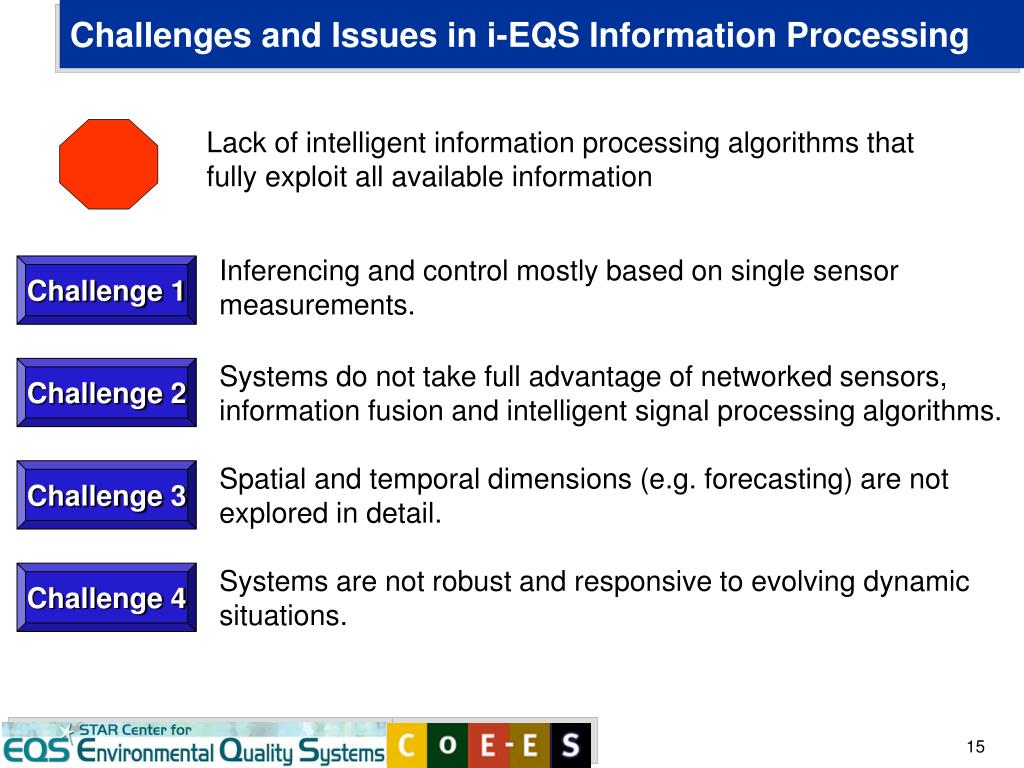 Challenges and Issues in i-EQS Information Processing

Lack of intelligent information processing algorithms that fully exploit all available information

Challenge 1

Inferencing and control mostly based on single sensor measurements.

Challenge 2

Systems do not take full advantage of networked sensors, information fusion and intelligent signal processing algorithms.

Challenge 3

Spatial and temporal dimensions (e.g. forecasting) are not explored in detail.

Challenge 4

Systems are not robust and responsive to evolving dynamic situations.

STAR Center for
EQS Environmental Quality Systems

C O E - E S

15